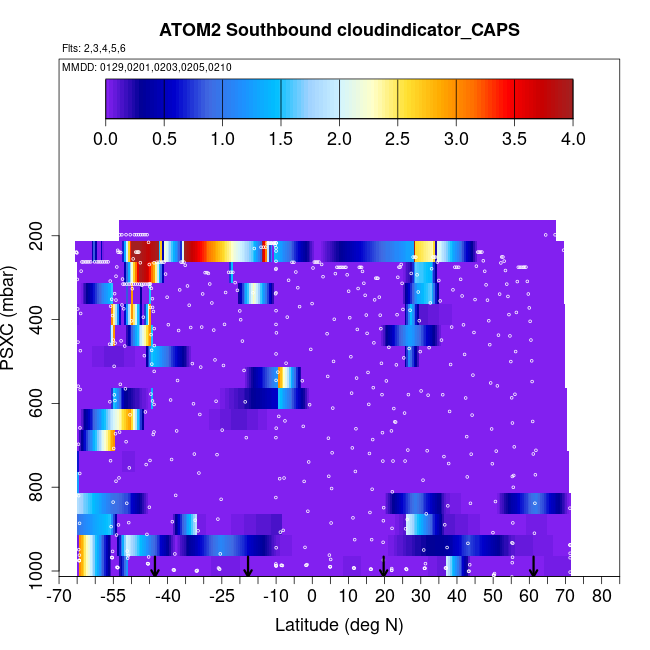 ATOM2 Southbound cloudindicator_CAPS

Flts: 2,3,4,5,6

MMDD: 0129,0201,0203,0205,0210

0.0 0.5 1.0 1.5 2.0 2.5 3.0 3.5 4.0

PSXC (mbar)

200
400
600
800
1000

-70 -55 -40 -25 -10 0 10 20 30 40 50 60 70 80

Latitude (deg N)